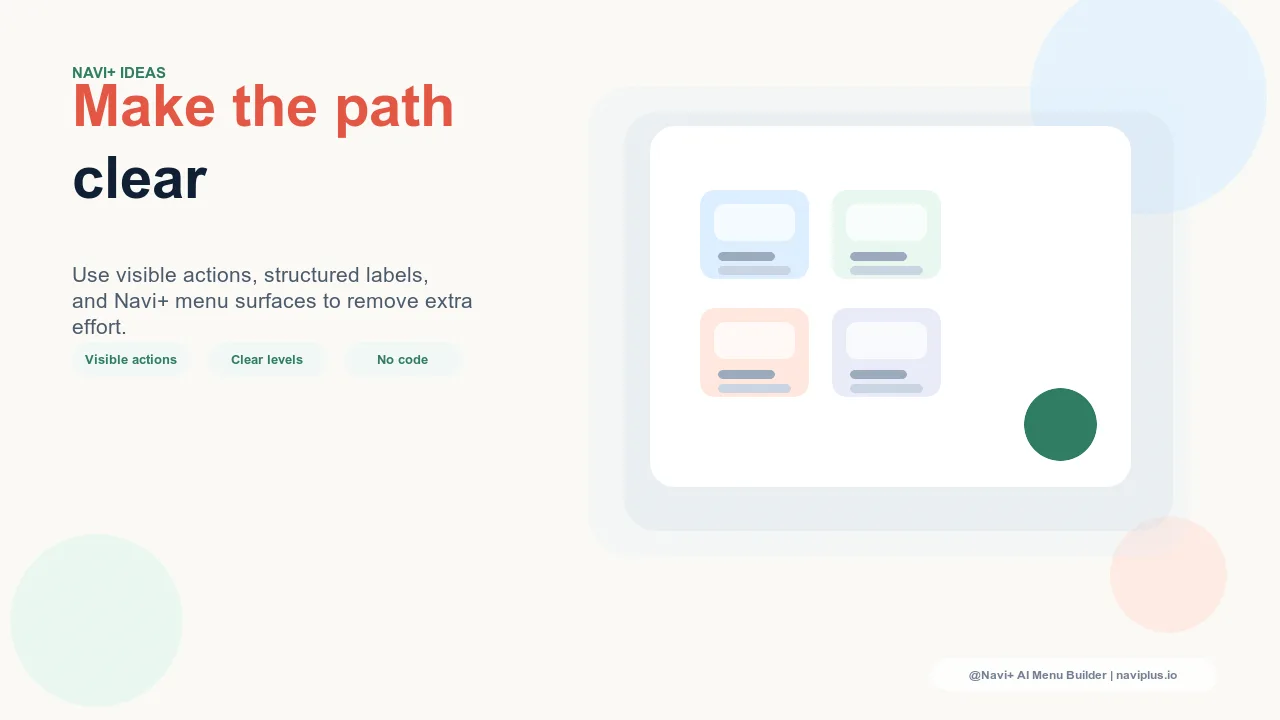 NAVI+ IDEAS

Make the path clear

Use visible actions, structured labels, and Navi+ menu surfaces to remove extra effort.

Visible actions

Clear levels

No code

@Navi+ AI Menu Builder | naviplus.io